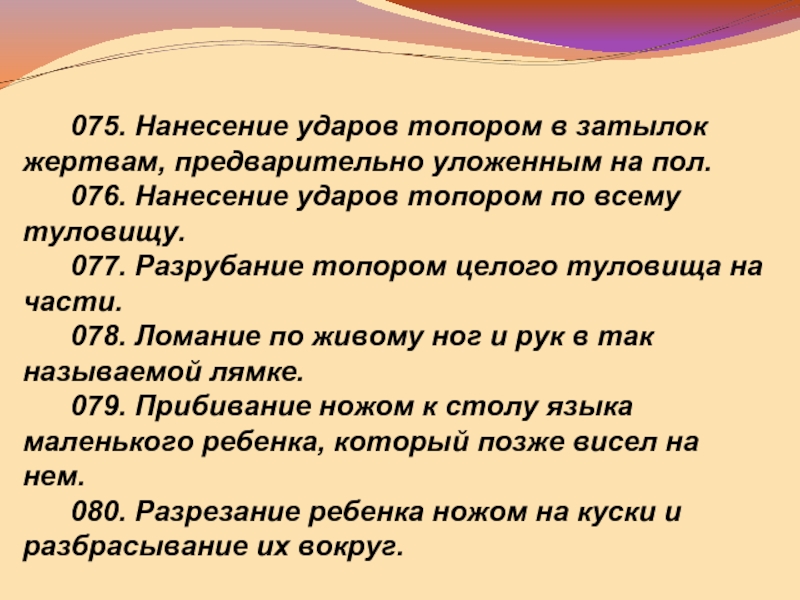 075. Нанесение ударов топором в затылок жертвам, предварительно уложенным на пол.

076. Нанесение ударов топором по всему туловищу.

077. Разрубание топором целого туловища на части.

078. Ломание по живому ног и рук в так называемой лямке.

079. Прибивание ножом к столу языка маленького ребенка, который позже висел на нем.

080. Разрезание ребенка ножом на куски и разбрасывание их вокруг.